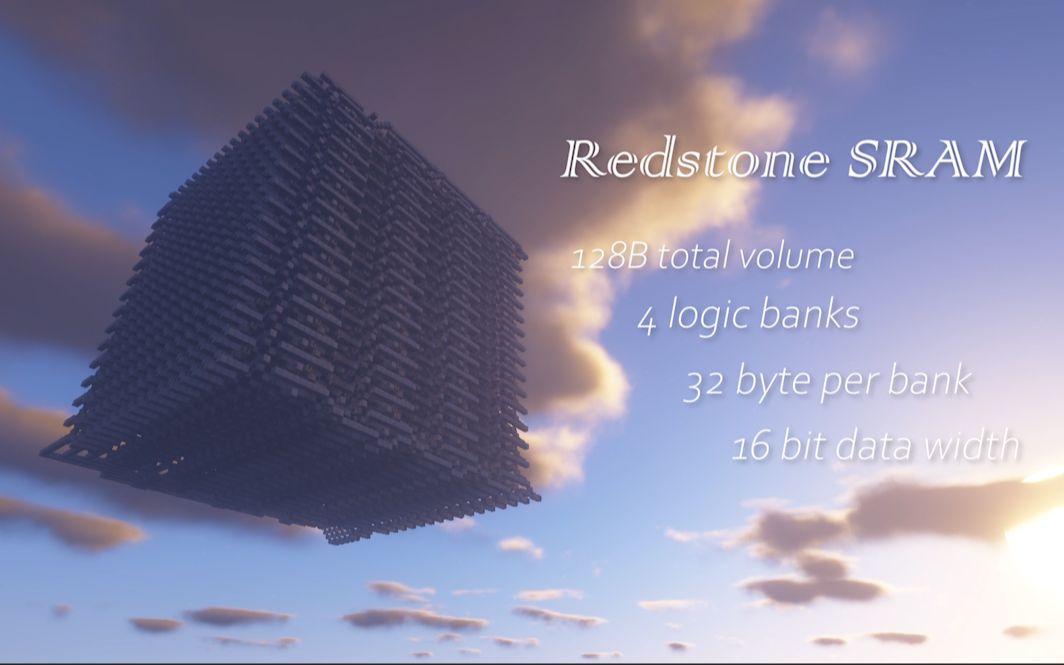 Redstone SRAM

128B total volume

4 logic banks

32 byte per bank

16 bit data width